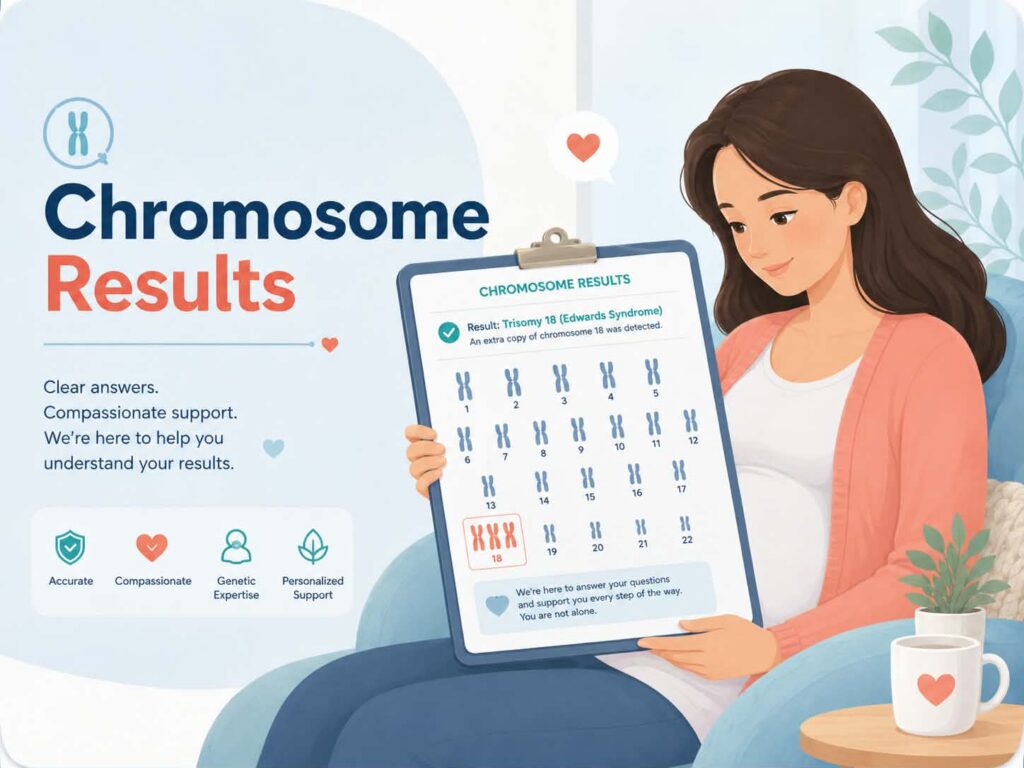 Chromosome Results

Clear answers. Compassionate support. We're here to help you understand your results.

Accurate
Compassionate
Genetic Expertise
Personalized Support

CHROMOSOME RESULTS

Result: Trisomy 18 (Edwards Syndrome)
An extra copy of chromosome 18 was detected.

1 2 3 4 5
6 7 8 9 10 11 12
13 14 15 16 17
18 19 20 21 22

We're here to answer your questions and support you every step of the way. You are not alone.